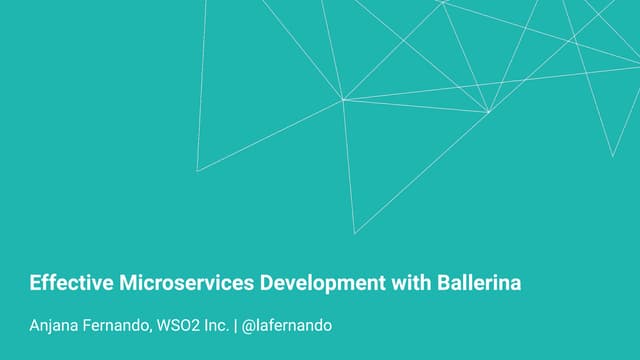 Effective Microservices Development with Ballerina

Anjana Fernando, WSO2 Inc. | @lafernando